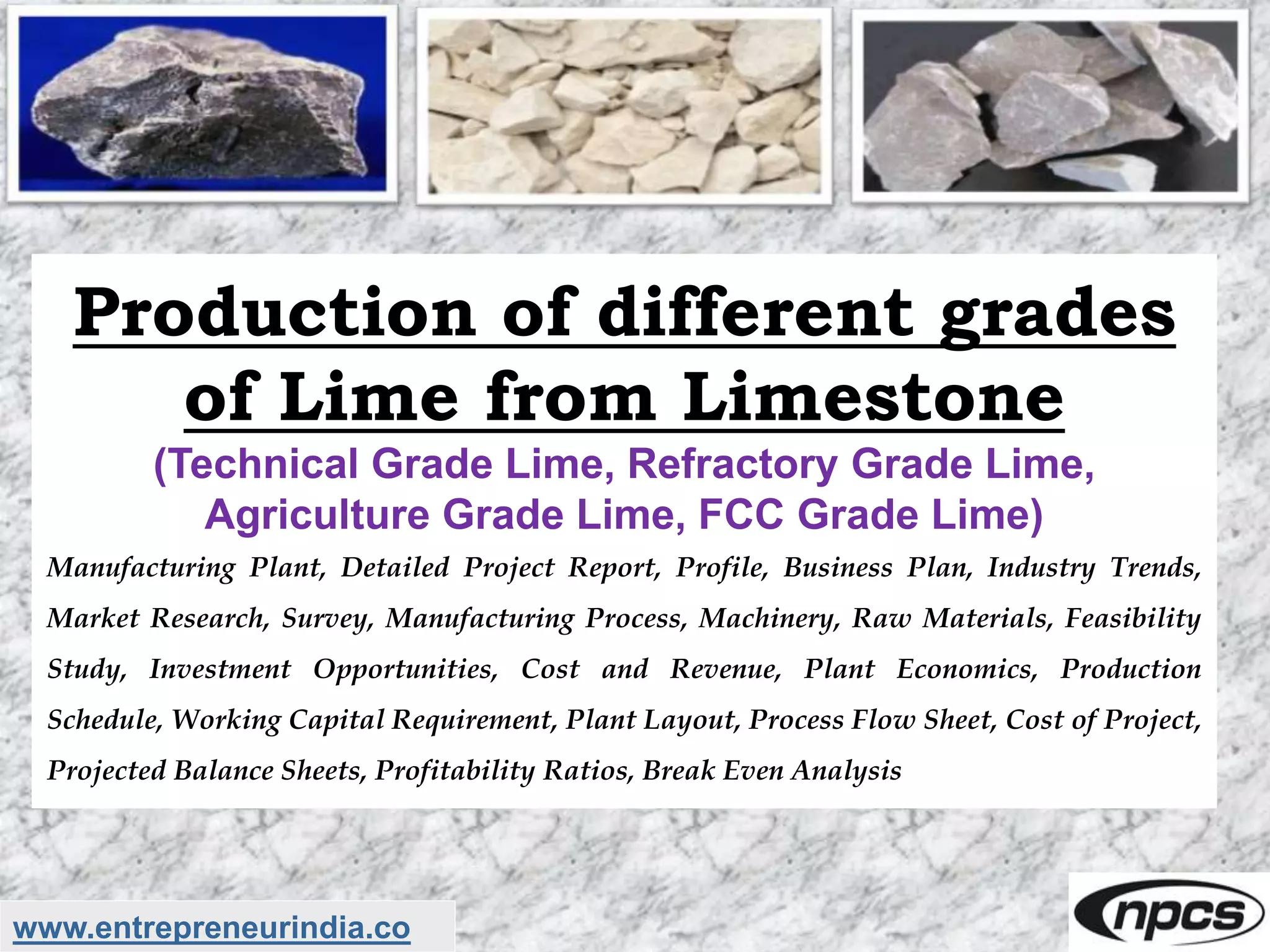 Production of different grades of Lime from Limestone

(Technical Grade Lime, Refractory Grade Lime, Agriculture Grade Lime, FCC Grade Lime)

Manufacturing Plant, Detailed Project Report, Profile, Business Plan, Industry Trends, Market Research, Survey, Manufacturing Process, Machinery, Raw Materials, Feasibility Study, Investment Opportunities, Cost and Revenue, Plant Economics, Production Schedule, Working Capital Requirement, Plant Layout, Process Flow Sheet, Cost of Project, Projected Balance Sheets, Profitability Ratios, Break Even Analysis

www.entrepreneurindia.co

npcs